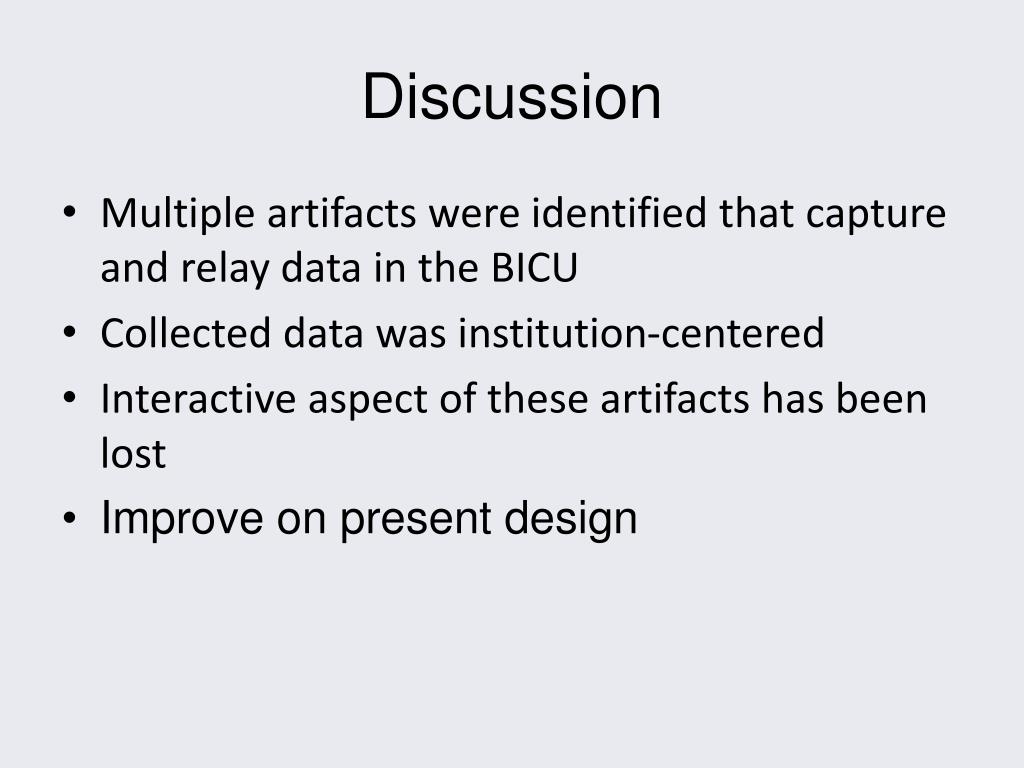 Discussion

• Multiple artifacts were identified that capture and relay data in the BICU
• Collected data was institution-centered
• Interactive aspect of these artifacts has been lost
• Improve on present design